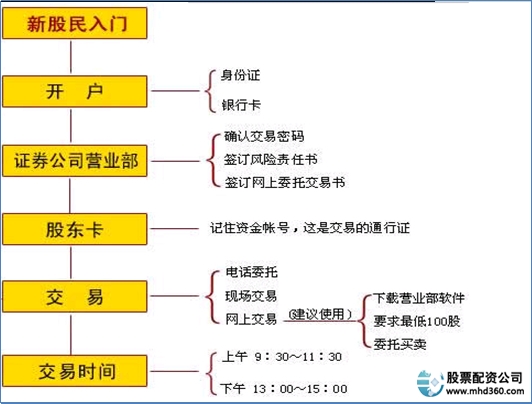 新股民入门

开　户

身份证

银行卡

证券公司营业部

确认交易密码

签订风险责任书

签订网上委托交易书

股东卡

记住资金帐号，这是交易的通行证

交　易

电话委托

现场交易

网上交易

（建议使用）

下载营业部软件

要求最低100股

委托买卖

交易时间

上午 9：30～11：30

下午 13：00～15：00

股票配资公司
www.mhd360.com